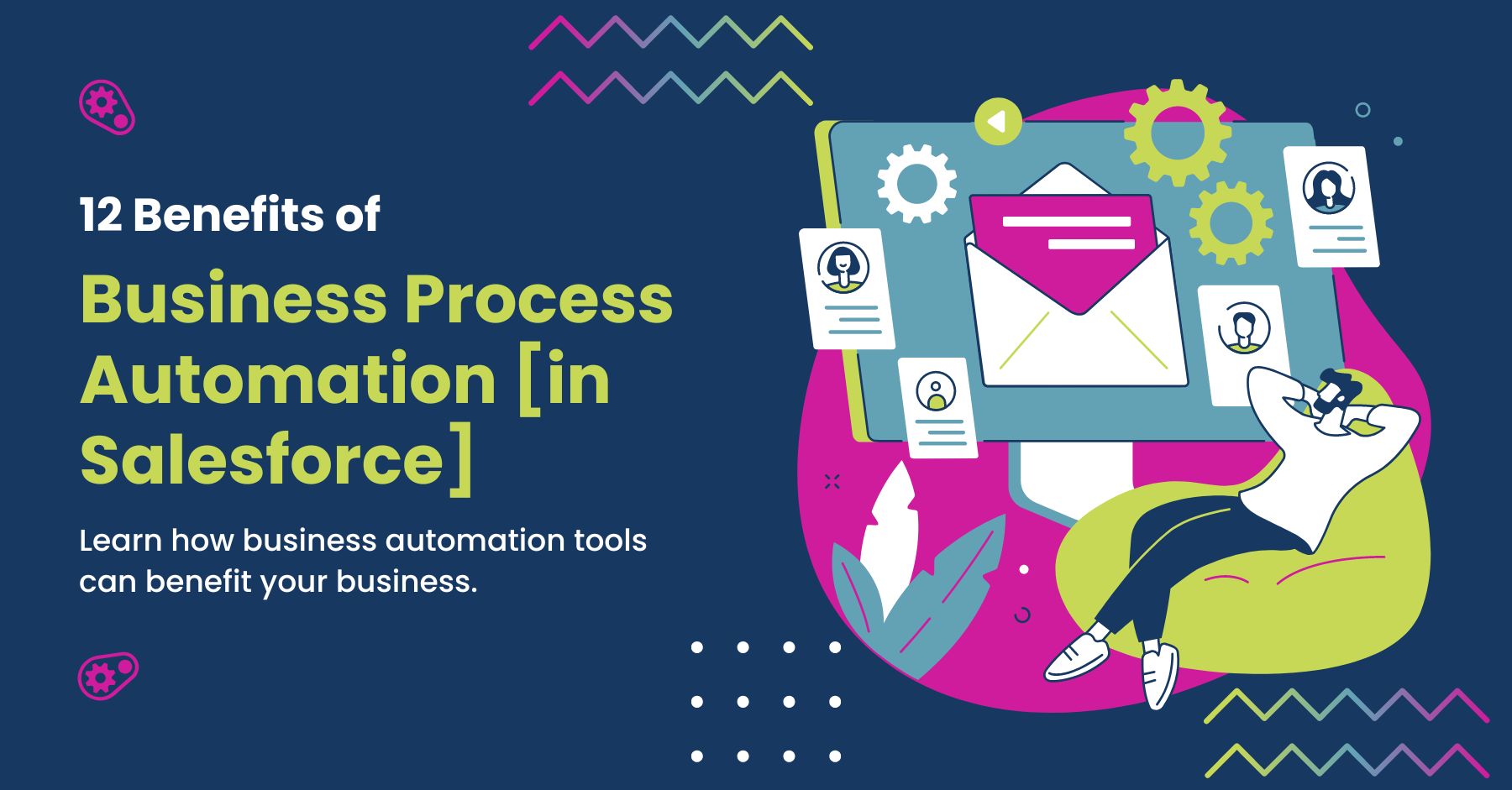 12 Benefits of

Business Process Automation [in Salesforce]

Learn how business automation tools can benefit your business.